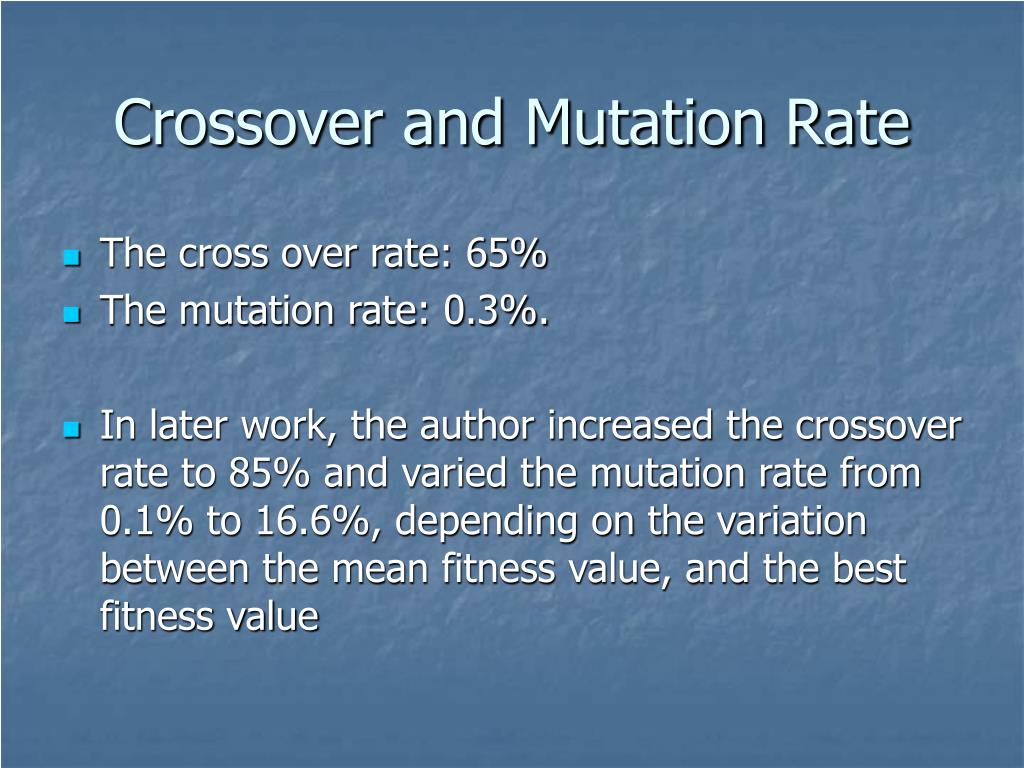 Crossover and Mutation Rate

- The cross over rate: 65%
- The mutation rate: 0.3%.

- In later work, the author increased the crossover rate to 85% and varied the mutation rate from 0.1% to 16.6%, depending on the variation between the mean fitness value, and the best fitness value